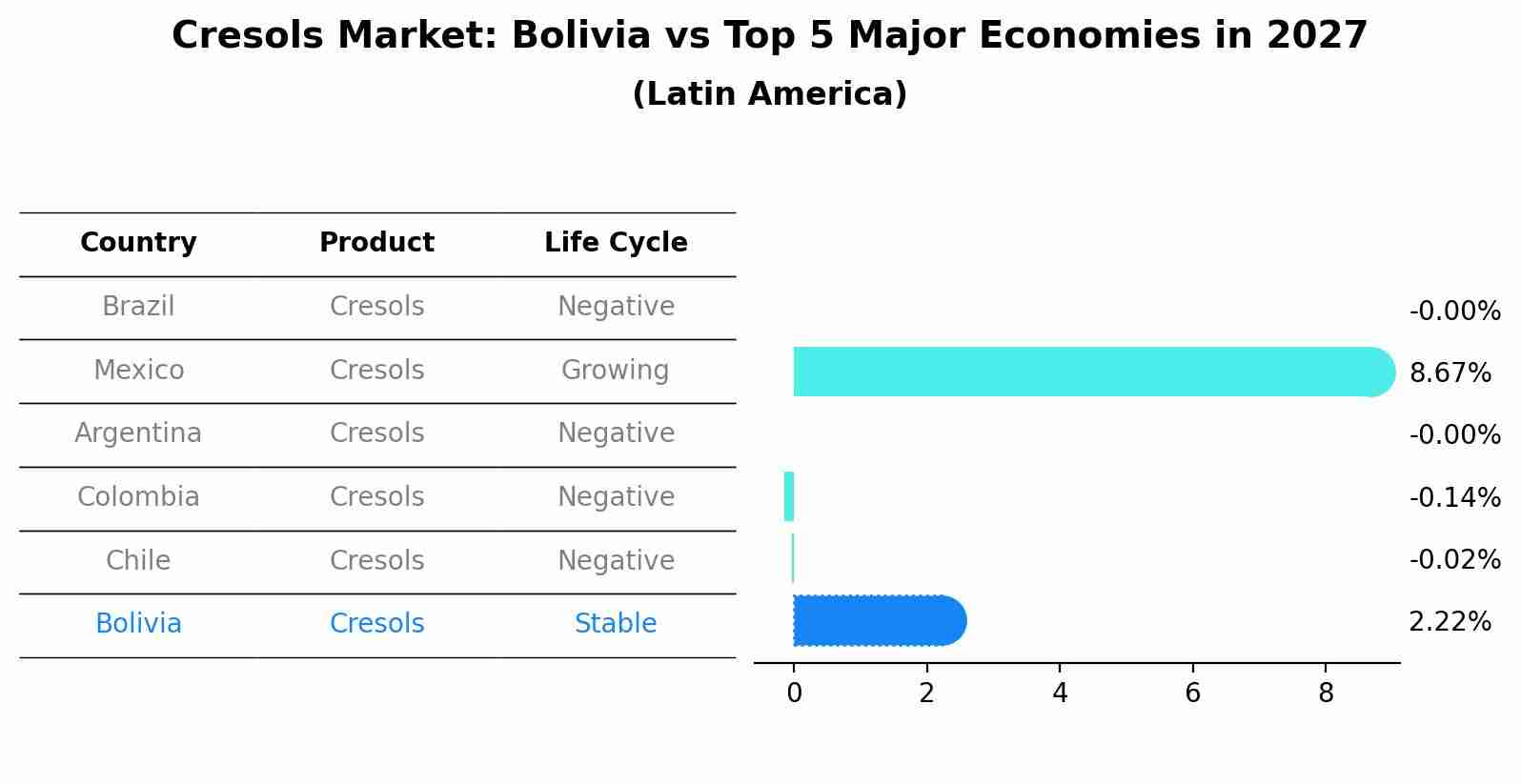 Cresols Market: Bolivia vs Top 5 Major Economies in 2027
(Latin America)

| Country | Product | Life Cycle |
|---|---|---|
| Brazil | Cresols | Negative |
| Mexico | Cresols | Growing |
| Argentina | Cresols | Negative |
| Colombia | Cresols | Negative |
| Chile | Cresols | Negative |
| Bolivia | Cresols | Stable |

-0.00%
8.67%
-0.00%
-0.14%
-0.02%
2.22%

0 2 4 6 8